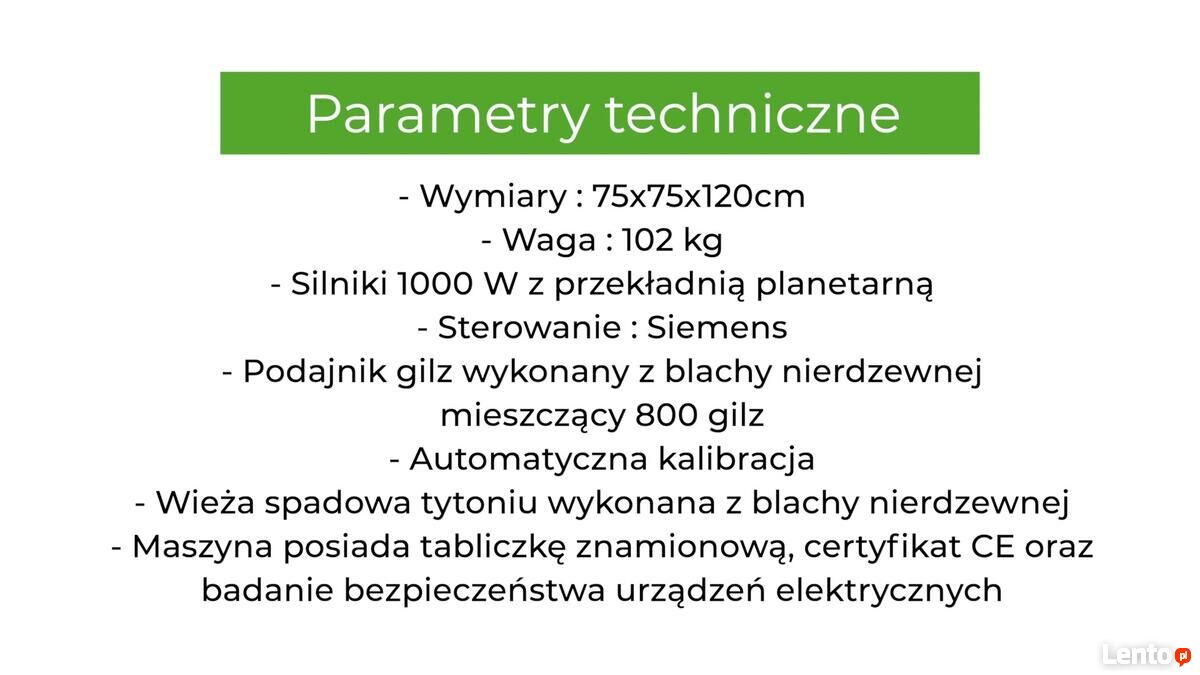 Parametry techniczne

- Wymiary : 75x75x120cm
- Waga : 102 kg
- Silniki 1000 W z przekładnią planetarną
- Sterowanie : Siemens
- Podajnik gilz wykonany z blachy nierdzewnej mieszczący 800 gilz
- Automatyczna kalibracja
- Wieża spadowa tytoniu wykonana z blachy nierdzewnej
- Maszyna posiada tabliczkę znamionową, certyfikat CE oraz badanie bezpieczeństwa urządzeń elektrycznych

Lento.pl